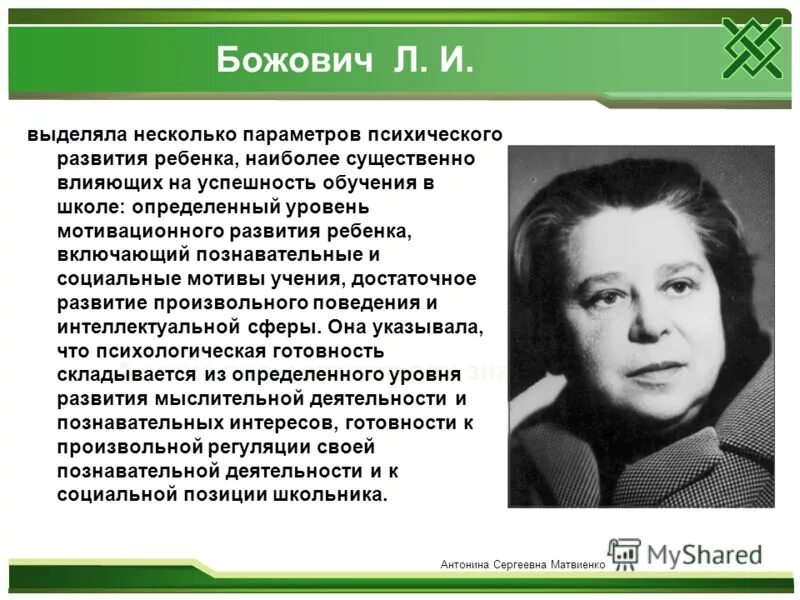 Божович Л. И.

выделяла несколько параметров психического развития ребенка, наиболее существенно влияющих на успешность обучения в школе: определенный уровень мотивационного развития ребенка, включающий познавательные и социальные мотивы учения, достаточное развитие произвольного поведения и интеллектуальной сферы. Она указывала, что психологическая готовность складывается из определенного уровня развития мыслительной деятельности и познавательных интересов, готовности к произвольной регуляции своей познавательной деятельности и к социальной позиции школьника.

Антонина Сергеевна Матвиенко

MyShared